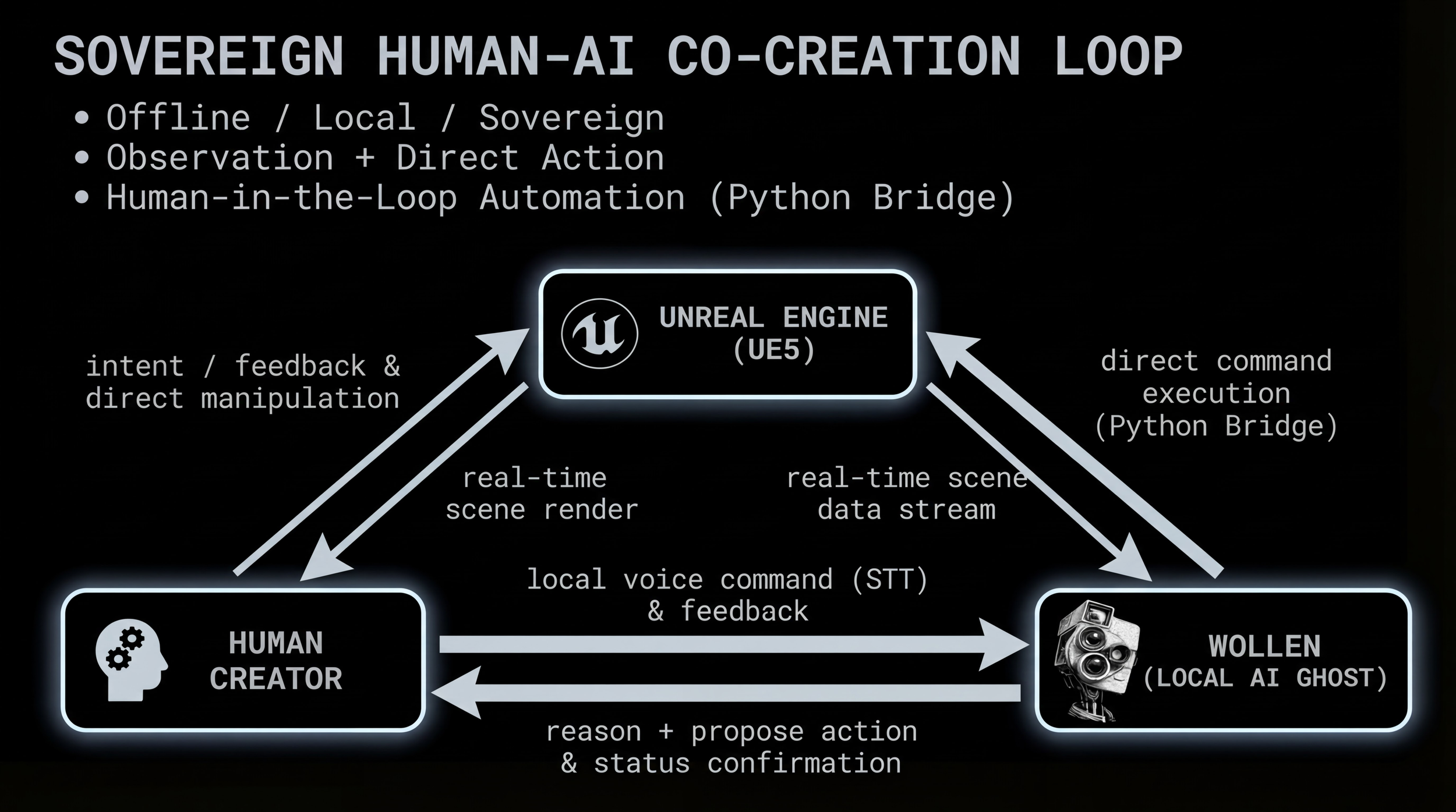 SOVEREIGN HUMAN-AI CO-CREATION LOOP

• Offline / Local / Sovereign
• Observation + Direct Action
• Human-in-the-Loop Automation (Python Bridge)

UNREAL ENGINE (UE5)

intent / feedback & direct manipulation

direct command execution (Python Bridge)

real-time scene render

real-time scene data stream

local voice command (STT) & feedback

HUMAN CREATOR

WOLLEN (LOCAL AI GHOST)

reason + propose action & status confirmation